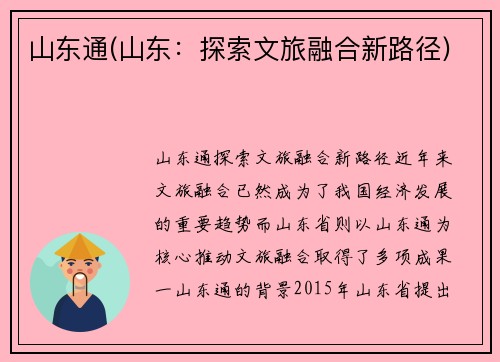 山东通(山东：探索文旅融合新路径)

山东通探索文旅融合新路径近年来文旅融合已然成为了我国经济发展的重要趋势而山东省则以山东通为核心推动文旅融合取得了多项成果一山东通的背景2015年山东省提出